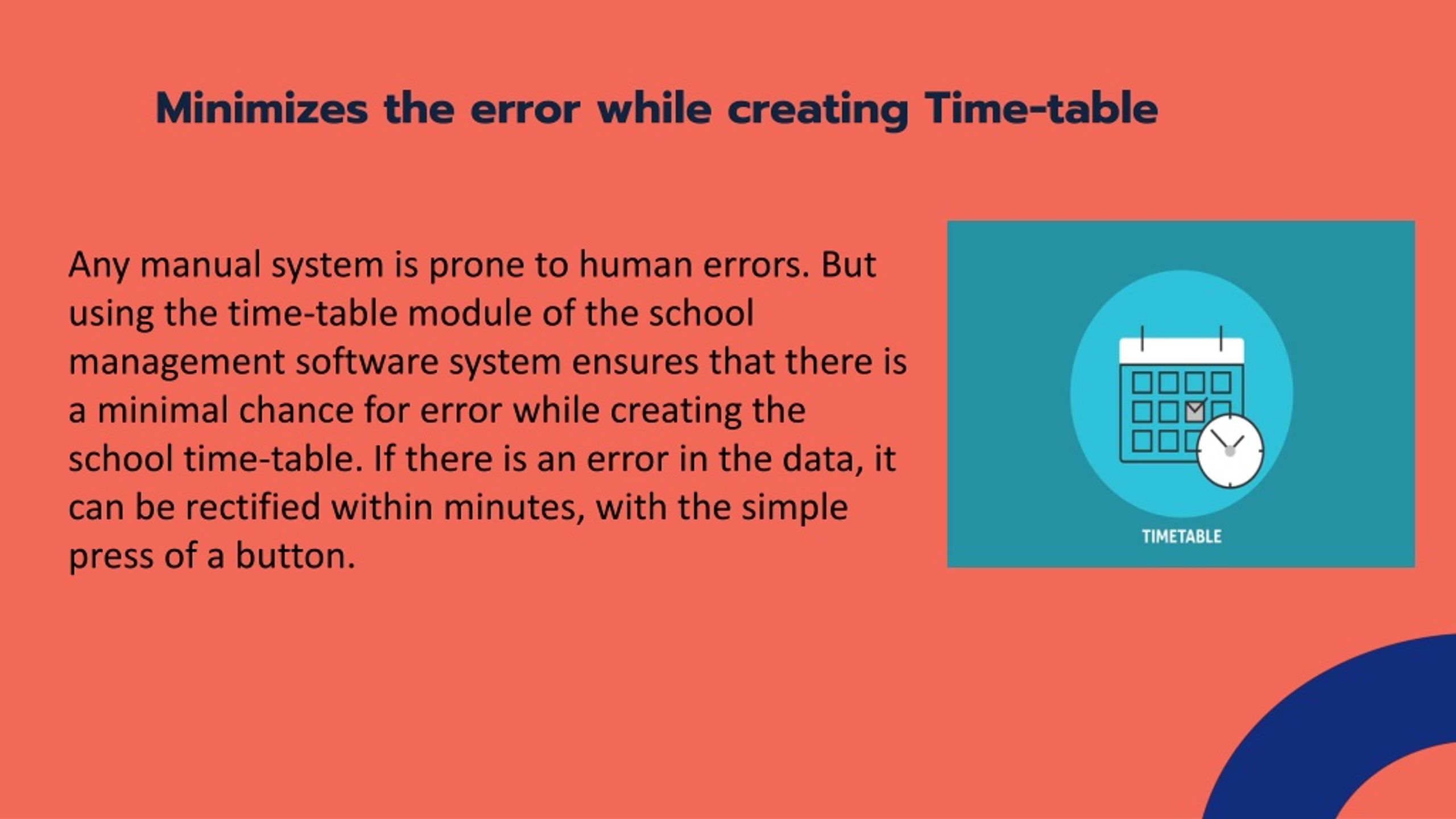 Minimizes the error while creating Time-table

Any manual system is prone to human errors. But using the time-table module of the school management software system ensures that there is a minimal chance for error while creating the school time-table. If there is an error in the data, it can be rectified within minutes, with the simple press of a button.

TIMETABLE